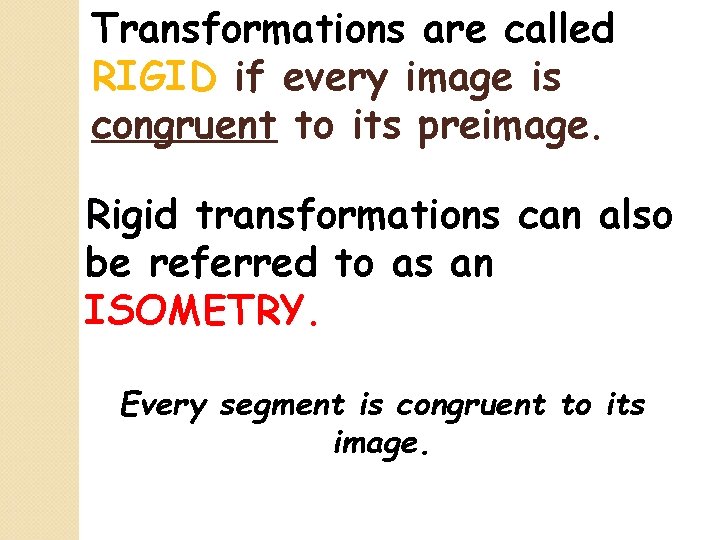 Transformations are called RIGID if every image is congruent to its preimage.

Rigid transformations can also be referred to as an ISOMETRY.

Every segment is congruent to its image.